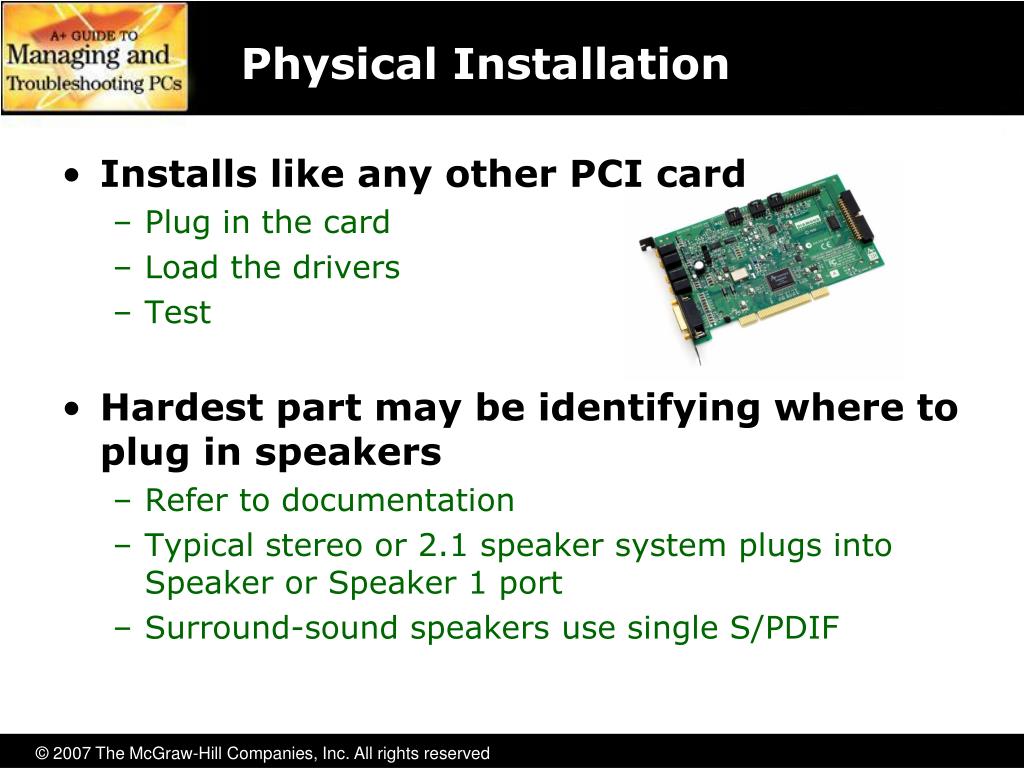 A+ GUIDE TO
Managing and
Troubleshooting PCs

Physical Installation

• Installs like any other PCI card
– Plug in the card
– Load the drivers
– Test

• Hardest part may be identifying where to plug in speakers
– Refer to documentation
– Typical stereo or 2.1 speaker system plugs into Speaker or Speaker 1 port
– Surround-sound speakers use single S/PDIF

© 2007 The McGraw-Hill Companies, Inc. All rights reserved